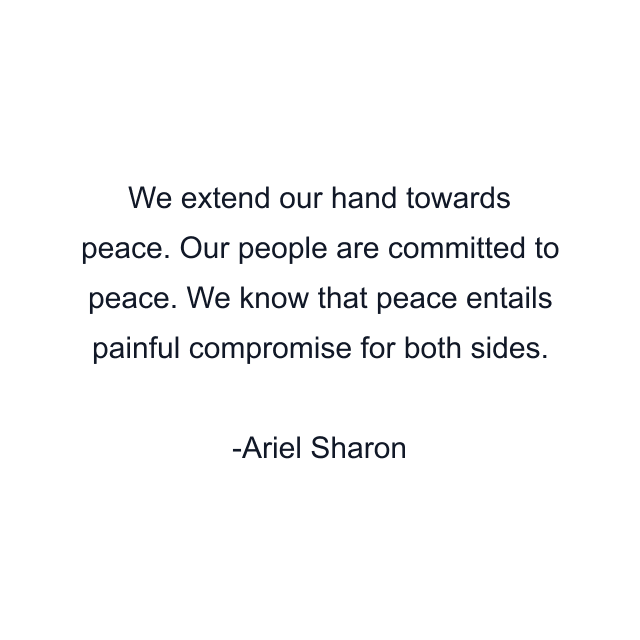 We extend our hand towards peace. Our people are committed to peace. We know that peace entails painful compromise for both sides.

-Ariel Sharon